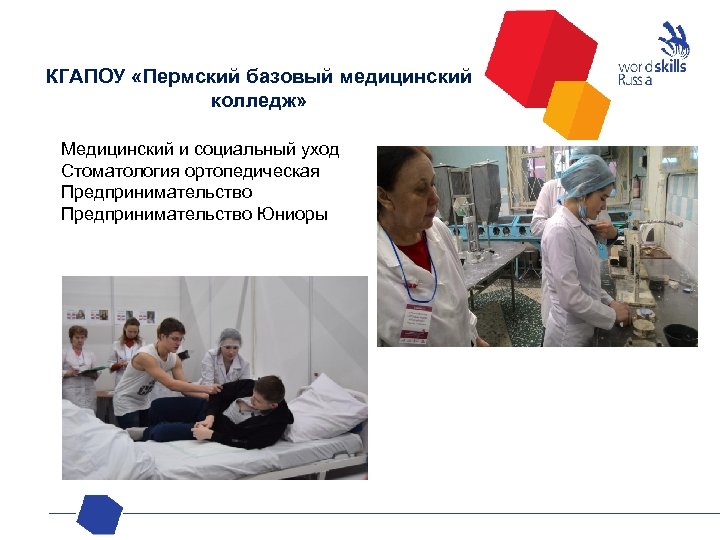 КГАПОУ «Пермский базовый медицинский колледж»

worldskills Russia

Медицинский и социальный уход
Стоматология ортопедическая
Предпринимательство
Предпринимательство Юниоры